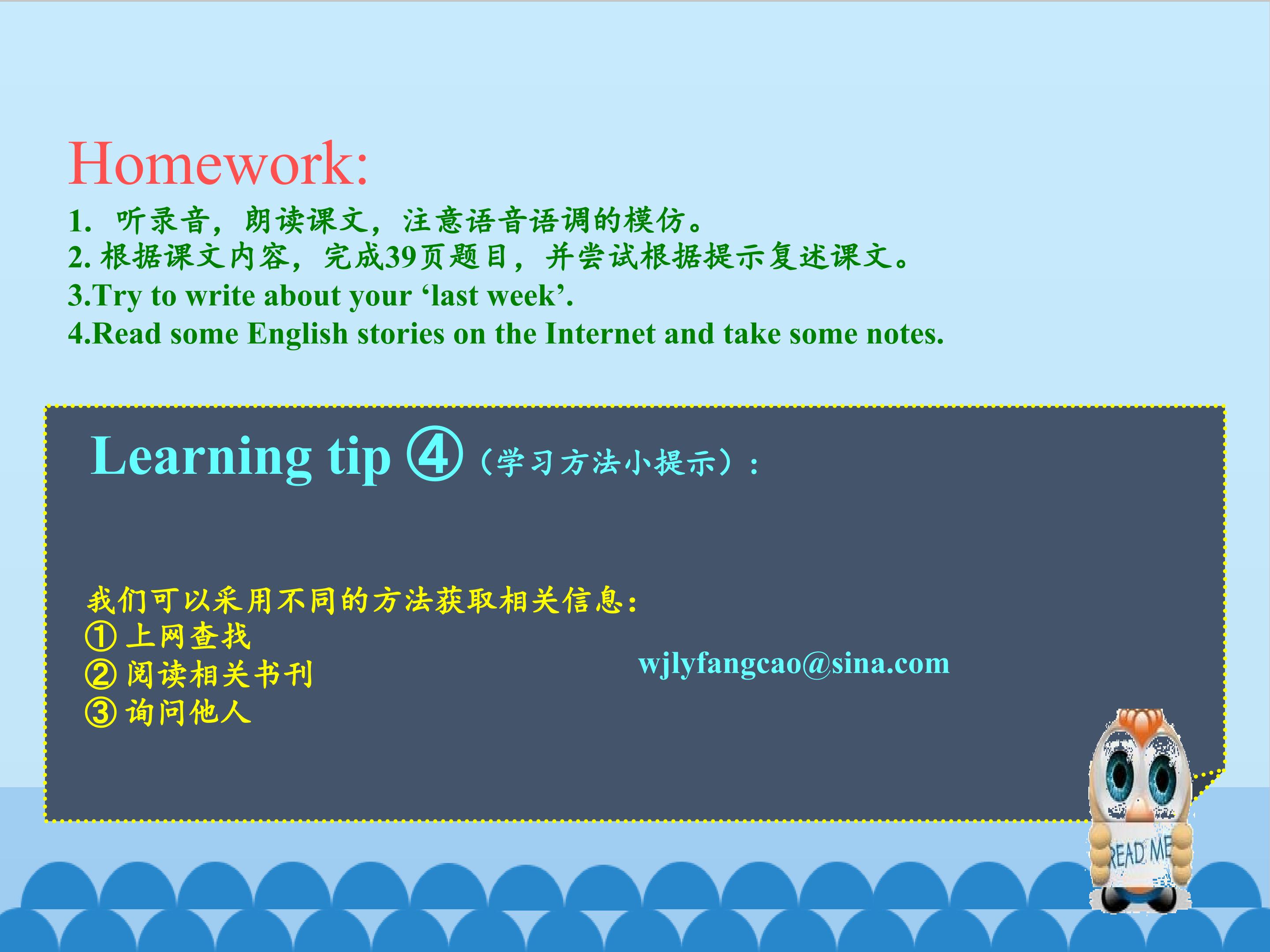 Homework:

1.听录音，朗读课文，注意语音语调的模仿。
2.根据课文内容，完成39页题目，并尝试根据提示复述课文。
3.Try to write about your 'last week'.
4.Read some English stories on the Internet and take some notes.

Learning tip ④（学习方法小提示）:

我们可以采用不同的方法获取相关信息:
①上网查找
②阅读相关书刊
③询问他人

wjlyfangcao@sina.com

READ ME